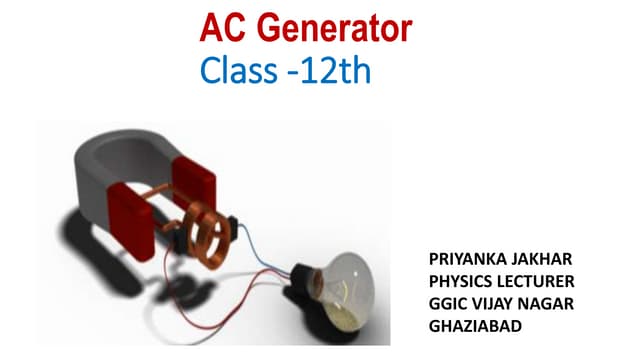 AC Generator
Class -12th

PRIYANKA JAKHAR
PHYSICS LECTURER
GGIC VIJAY NAGAR
GHAZIABAD